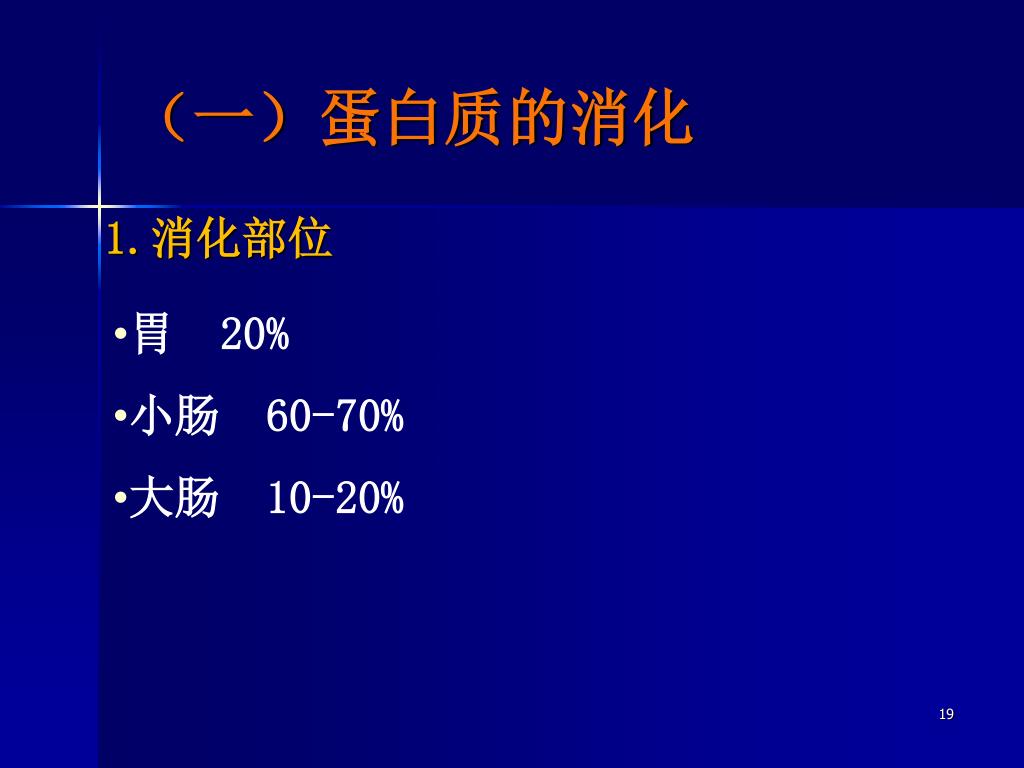 （一）蛋白质的消化

1.消化部位

•胃　20%

•小肠　60-70%

•大肠　10-20%

19